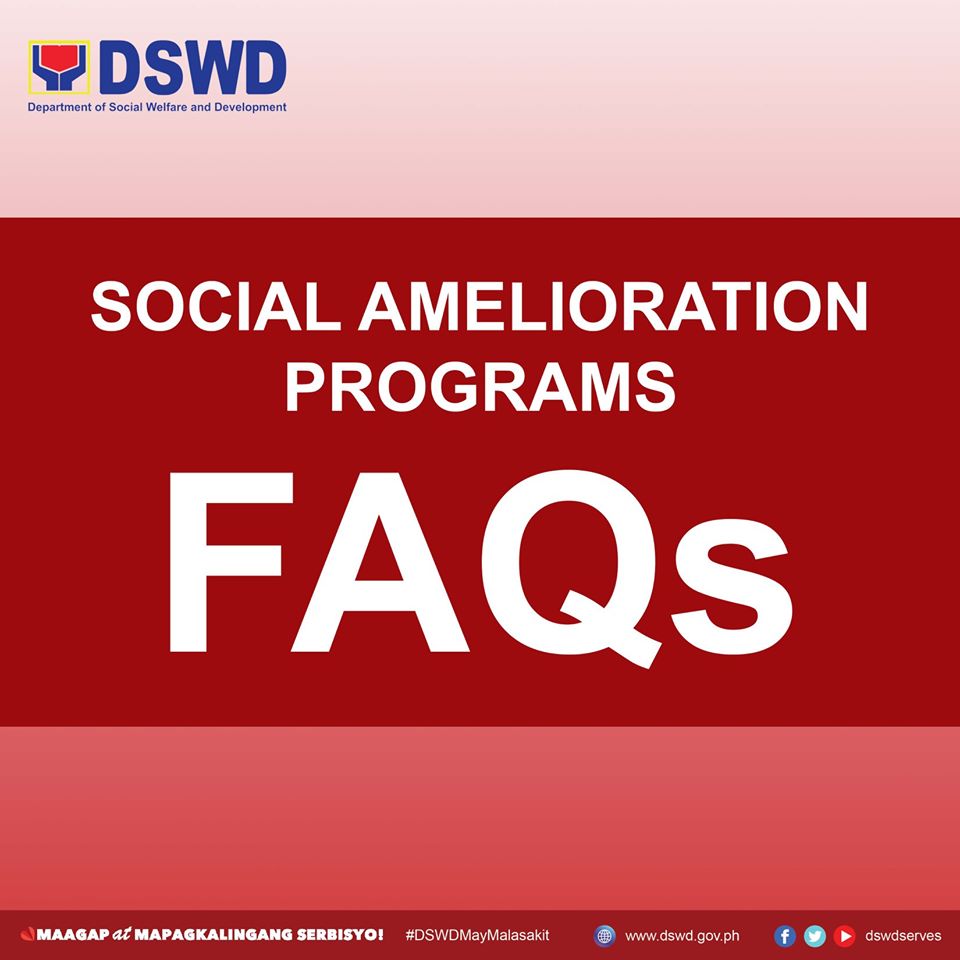 DSWD
Department of Social Welfare and Development

SOCIAL AMELIORATION PROGRAMS

FAQs

MAAGAP at MAPAGKALINGANG SERBISYO! #DSWDMayMalasakit www.dswd.gov.ph dswdserves